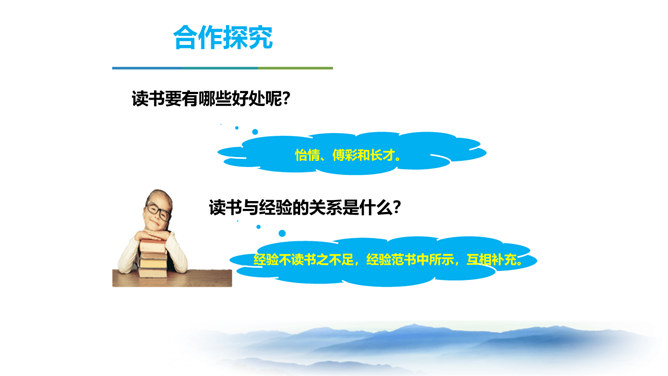 合作探究

读书要有哪些好处呢?

怡情、傅彩和长才。

读书与经验的关系是什么?

经验不读书之不足，经验范书中所示，互相补充。